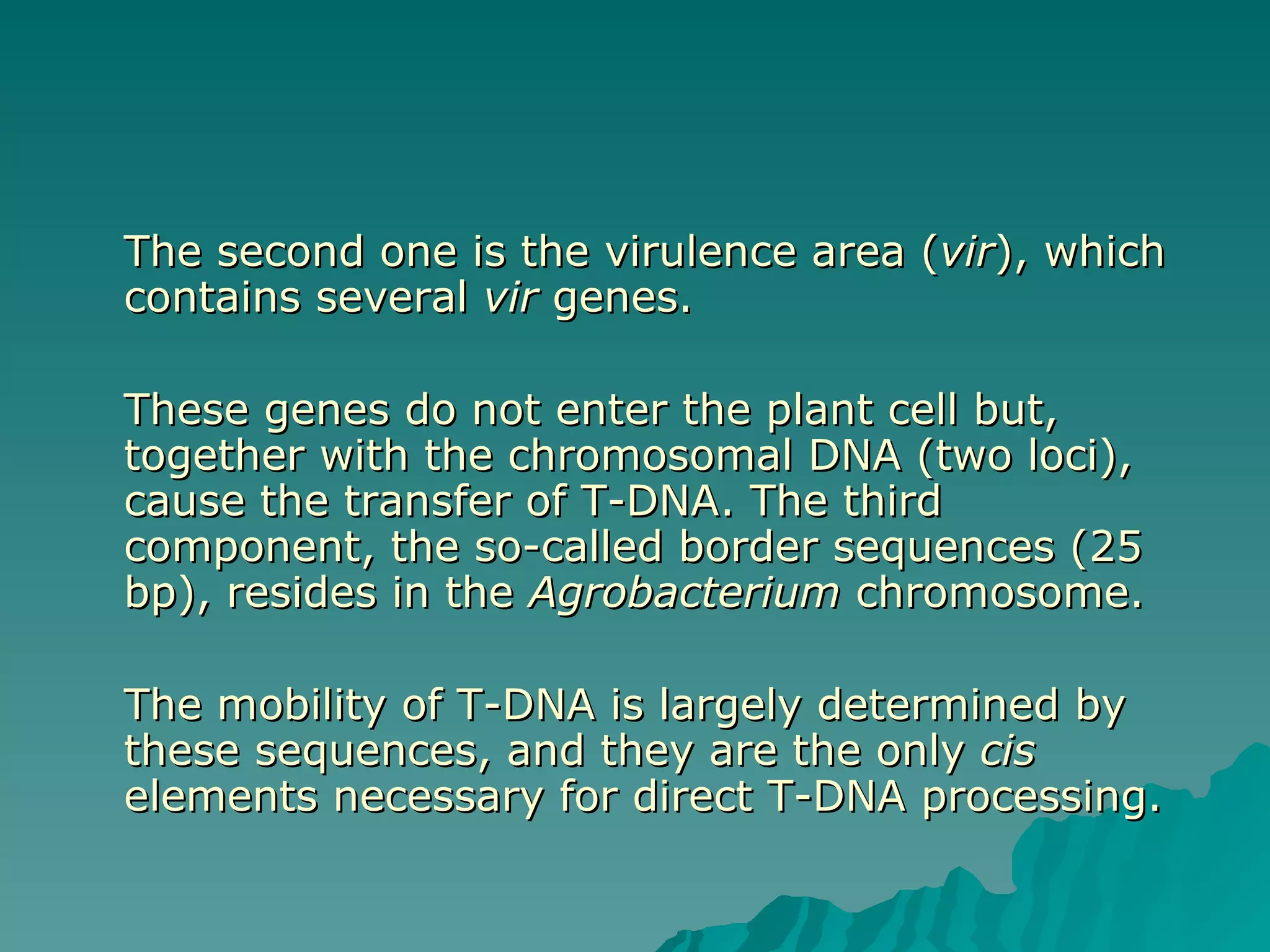 The second one is the virulence area (vir), which contains several vir genes.

These genes do not enter the plant cell but, together with the chromosomal DNA (two loci), cause the transfer of T-DNA. The third component, the so-called border sequences (25 bp), resides in the Agrobacterium chromosome.

The mobility of T-DNA is largely determined by these sequences, and they are the only cis elements necessary for direct T-DNA processing.